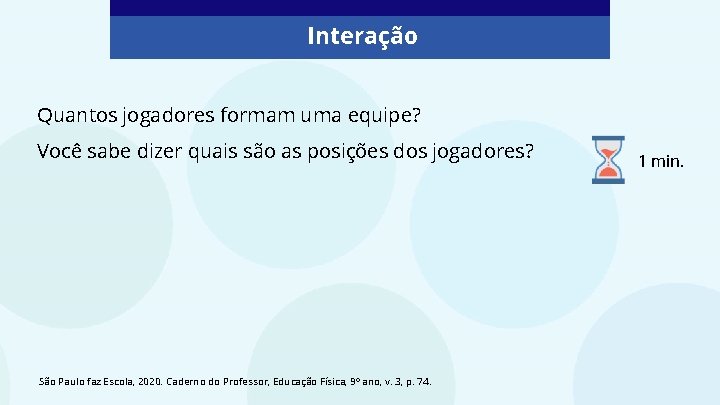 Interação

Quantos jogadores formam uma equipe?

Você sabe dizer quais são as posições dos jogadores?

1 min.

São Paulo faz Escola, 2020. Caderno do Professor, Educação Física, 9º ano, v. 3, p. 74.